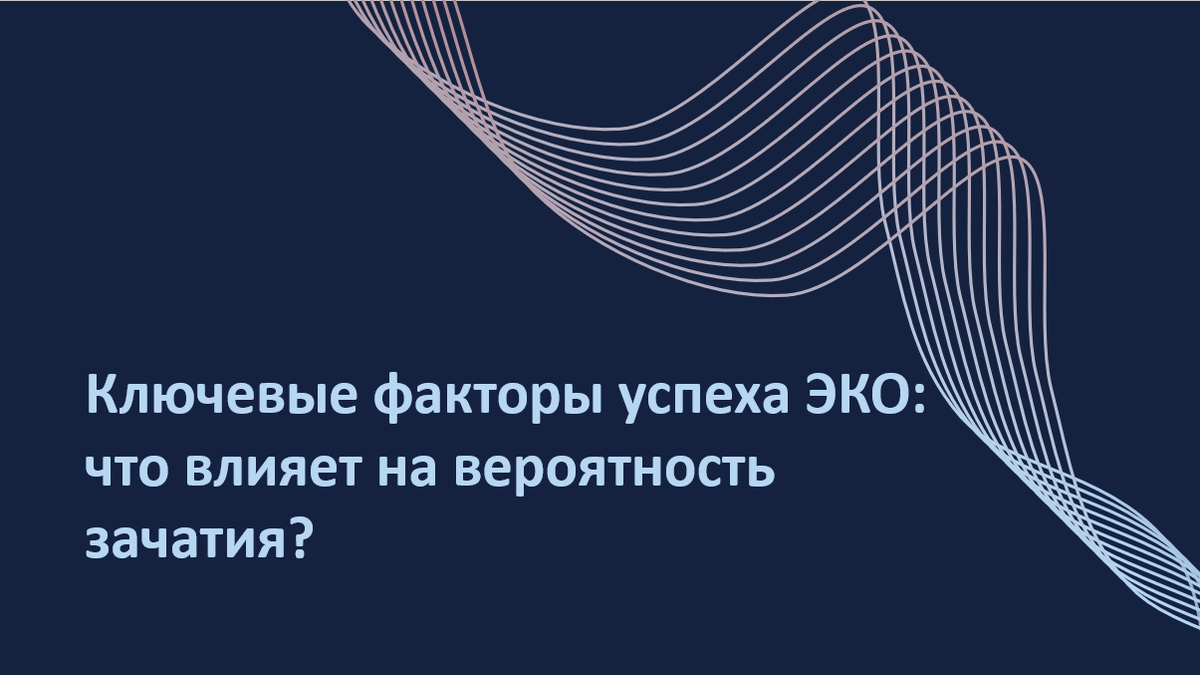 Ключевые факторы успеха ЭКО: что влияет на вероятность зачатия?